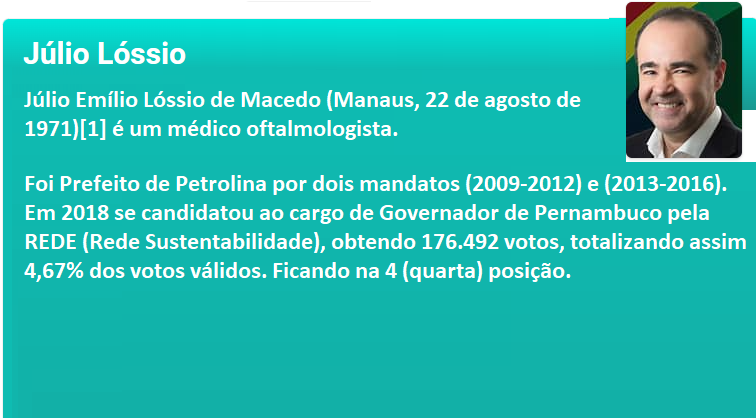 Júlio Lóssio

Júlio Emílio Lóssio de Macedo (Manaus, 22 de agosto de 1971)[1] é um médico oftalmologista.

Foi Prefeito de Petrolina por dois mandatos (2009-2012) e (2013-2016). Em 2018 se candidatou ao cargo de Governador de Pernambuco pela REDE (Rede Sustentabilidade), obtendo 176.492 votos, totalizando assim 4,67% dos votos válidos. Ficando na 4 (quarta) posição.